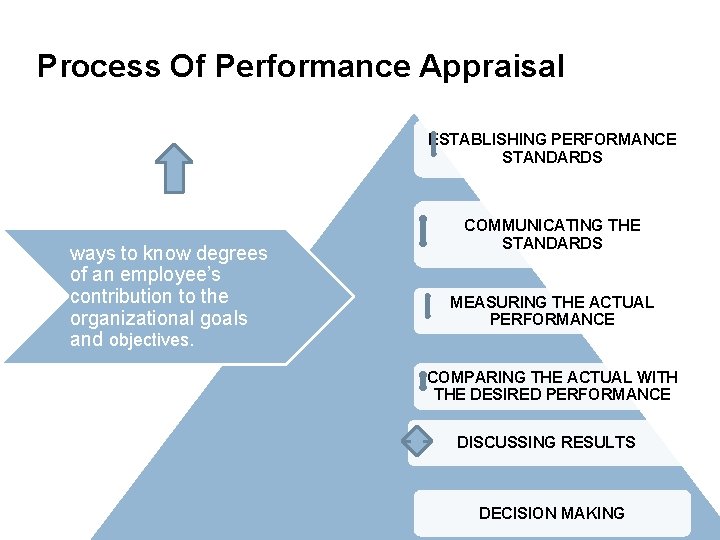 Process Of Performance Appraisal

ways to know degrees of an employee's contribution to the organizational goals and objectives.

ESTABLISHING PERFORMANCE STANDARDS

COMMUNICATING THE STANDARDS

MEASURING THE ACTUAL PERFORMANCE

COMPARING THE ACTUAL WITH THE DESIRED PERFORMANCE

DISCUSSING RESULTS

DECISION MAKING